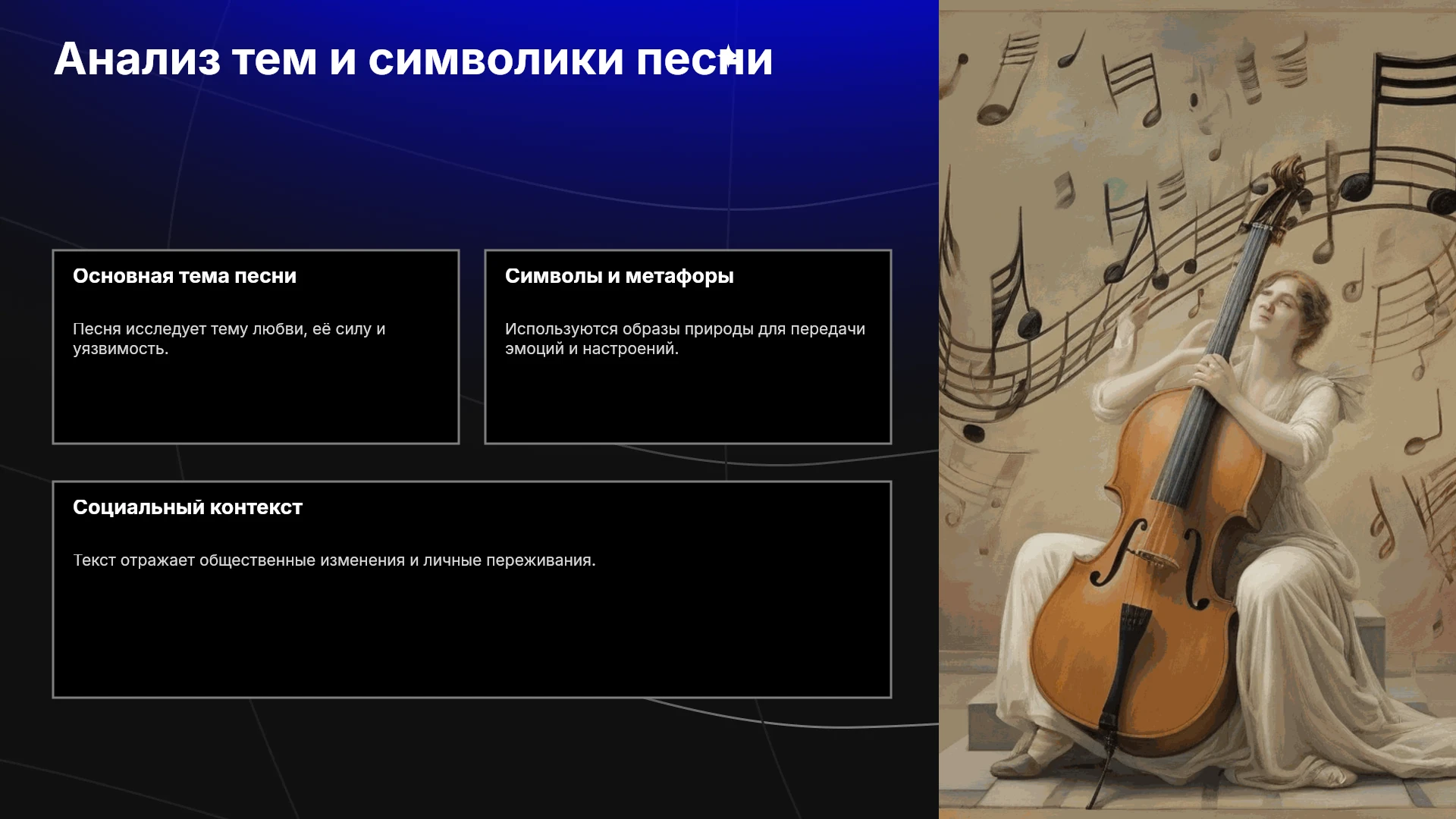 Анализ тем и символики песни

Основная тема песни

Песня исследует тему любви, её силу и уязвимость.

Символы и метафоры

Используются образы природы для передачи эмоций и настроений.

Социальный контекст

Текст отражает общественные изменения и личные переживания.